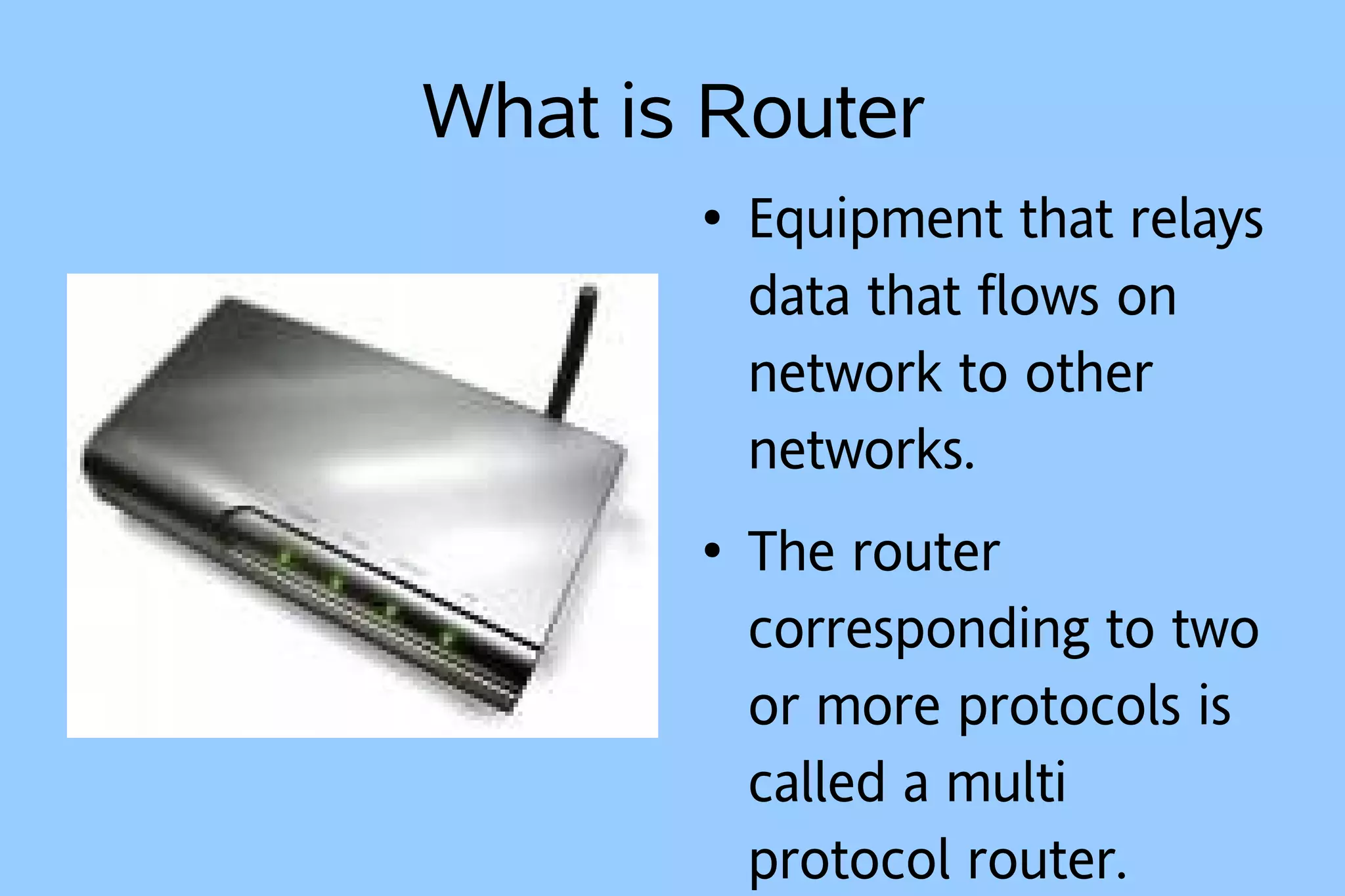 What is Router

• Equipment that relays data that flows on network to other networks.

• The router corresponding to two or more protocols is called a multi protocol router.